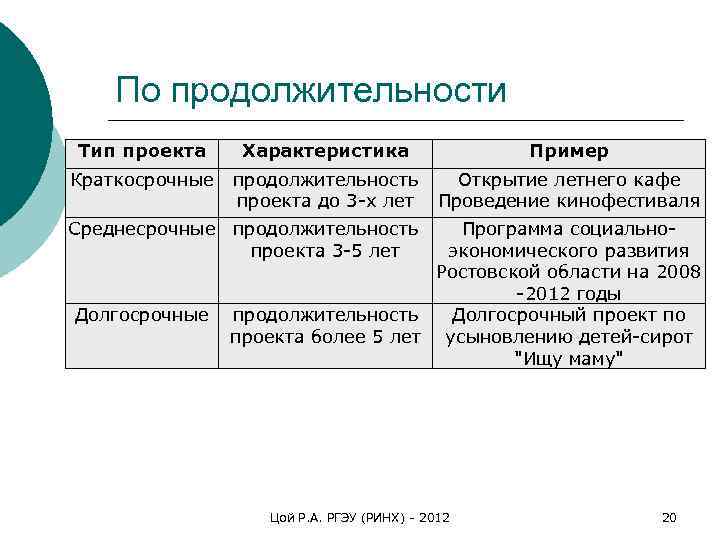 По продолжительности

| Тип проекта | Характеристика | Пример |
|---|---|---|
| Краткосрочные | продолжительность проекта до 3-х лет | Открытие летнего кафе Проведение кинофестиваля |
| Среднесрочные | продолжительность проекта 3-5 лет | Программа социально-экономического развития Ростовской области на 2008 -2012 годы |
| Долгосрочные | продолжительность проекта более 5 лет | Долгосрочный проект по усыновлению детей-сирот "Ищу маму" |

Цой Р.А. РГЭУ (РИНХ) - 2012

20